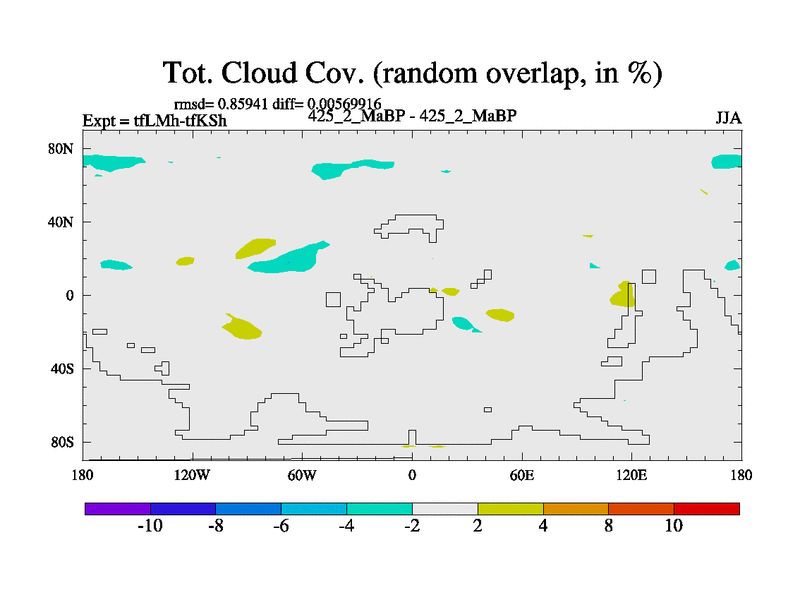 Tot. Cloud Cov. (random overlap, in %)

rmsd= 0.85941 diff= 0.00569916

Expt = tfLMh-tfKSh

425_2_MaBP - 425_2_MaBP

JJA

80N
40N
0
40S
80S

180
120W
60W
0
60E
120E
180

-10
-8
-6
-4
-2
2
4
8
10